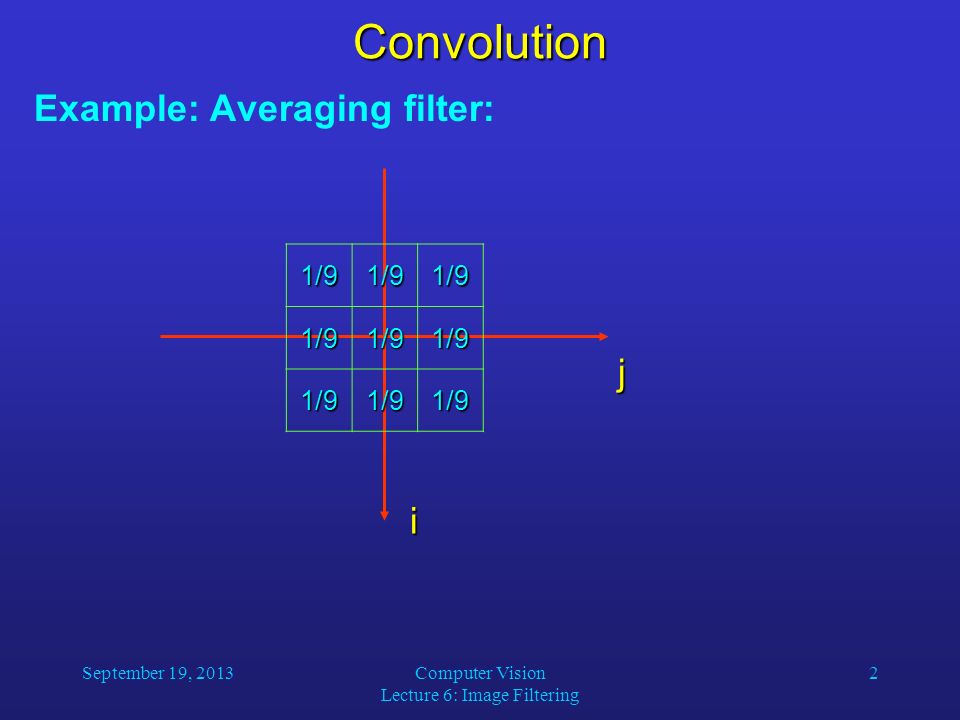 Convolution

Example: Averaging filter:

| 1/9 | 1/9 | 1/9 |
|---|---|---|
| 1/9 | 1/9 | 1/9 |
| 1/9 | 1/9 | 1/9 |

j

i

September 19, 2013

Computer Vision
Lecture 6: Image Filtering

2